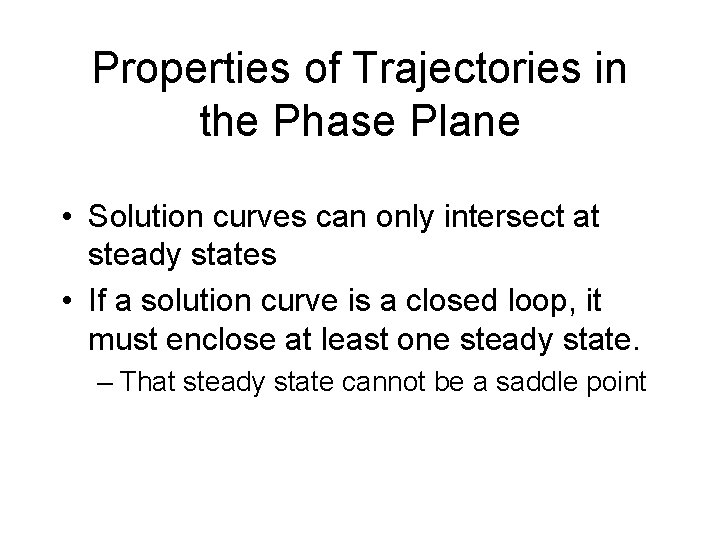 Properties of Trajectories in the Phase Plane

• Solution curves can only intersect at steady states

• If a solution curve is a closed loop, it must enclose at least one steady state.

– That steady state cannot be a saddle point